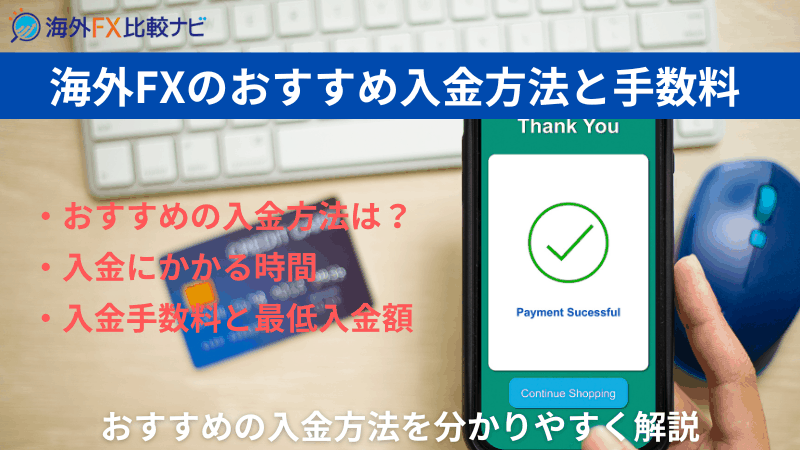 海外FX比較ナビ

海外FXのおすすめ入金方法と手数料

Thank You

・おすすめの入金方法は？
・入金にかかる時間
・入金手数料と最低入金額

CREDIT CARD

Payment Sucessful

Continue Shopping

おすすめの入金方法を分かりやすく解説